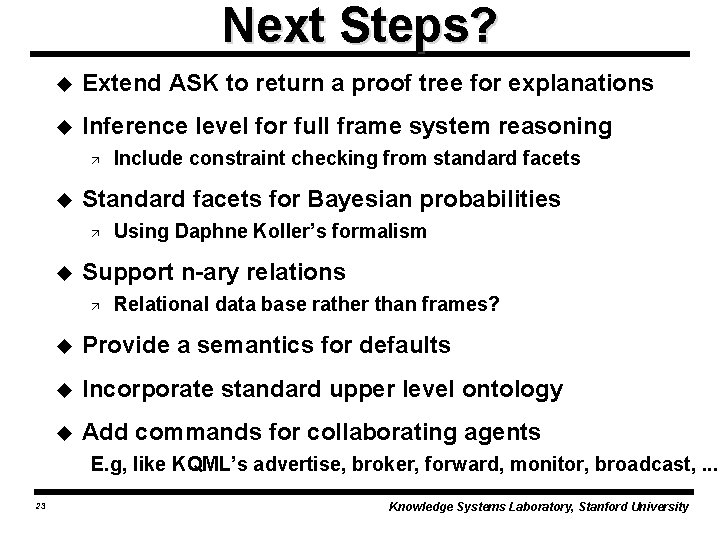 Next Steps?

◆ Extend ASK to return a proof tree for explanations

◆ Inference level for full frame system reasoning
↗ Include constraint checking from standard facets

◆ Standard facets for Bayesian probabilities
↗ Using Daphne Koller's formalism

◆ Support n-ary relations
↗ Relational data base rather than frames?

◆ Provide a semantics for defaults

◆ Incorporate standard upper level ontology

◆ Add commands for collaborating agents
E.g, like KQML's advertise, broker, forward, monitor, broadcast, ...

23

Knowledge Systems Laboratory, Stanford University